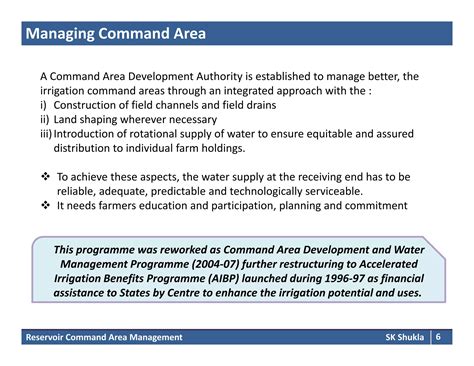 Managing Command Area

A Command Area Development Authority is established to manage better, the irrigation command areas through an integrated approach with the :
i) Construction of field channels and field drains
ii) Land shaping wherever necessary
iii) Introduction of rotational supply of water to ensure equitable and assured distribution to individual farm holdings.

❖ To achieve these aspects, the water supply at the receiving end has to be reliable, adequate, predictable and technologically serviceable.
❖ It needs farmers education and participation, planning and commitment

This programme was reworked as Command Area Development and Water Management Programme (2004-07) further restructuring to Accelerated Irrigation Benefits Programme (AIBP) launched during 1996-97 as financial assistance to States by Centre to enhance the irrigation potential and uses.

Reservoir Command Area Management SK Shukla 6